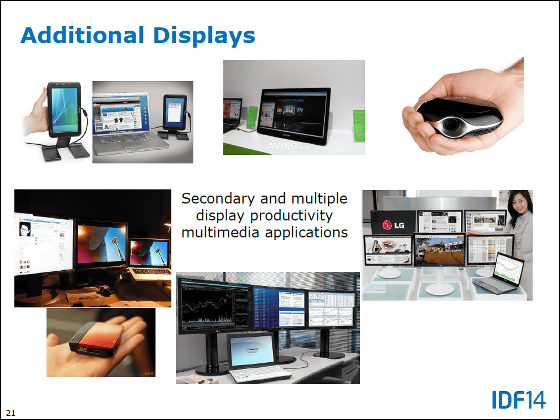 Additional Displays

AVING

Secondary and multiple display productivity multimedia applications

LG

IDF14

21